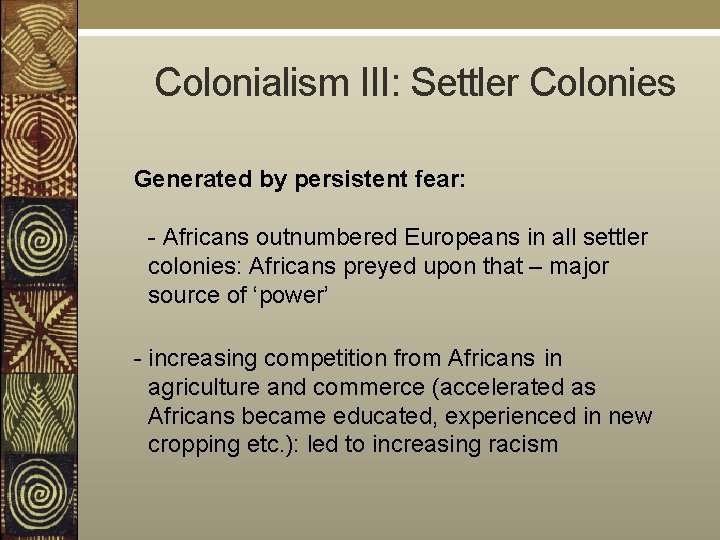 Colonialism III: Settler Colonies

Generated by persistent fear:

- Africans outnumbered Europeans in all settler colonies: Africans preyed upon that – major source of ‘power’

- increasing competition from Africans in agriculture and commerce (accelerated as Africans became educated, experienced in new cropping etc.): led to increasing racism